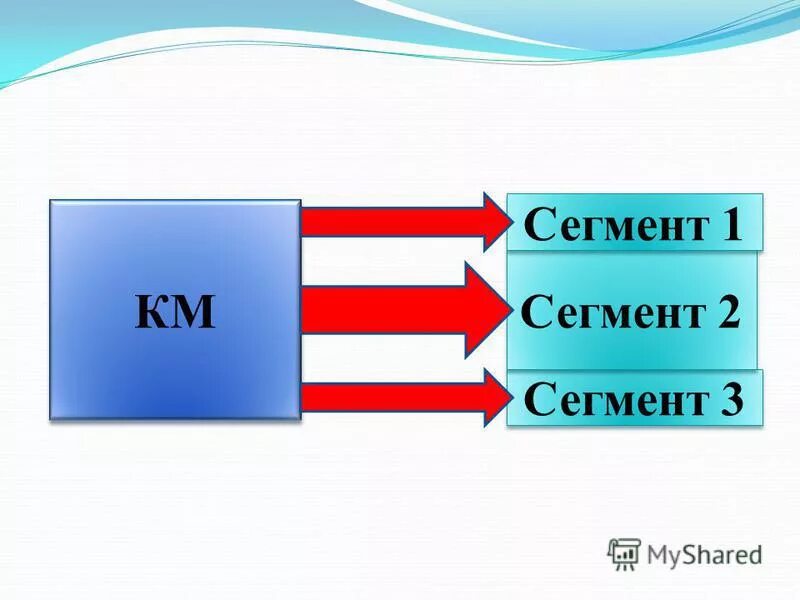 КМ

Сегмент 1

Сегмент 2

Сегмент 3

MyShared